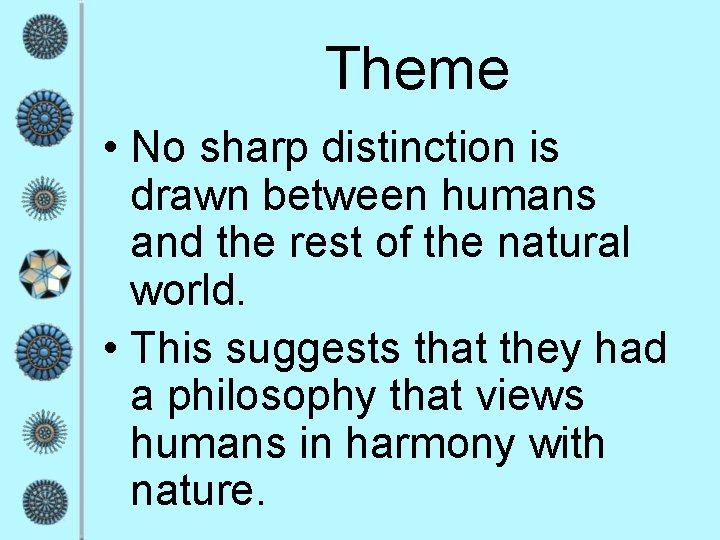 Theme

• No sharp distinction is drawn between humans and the rest of the natural world.

• This suggests that they had a philosophy that views humans in harmony with nature.